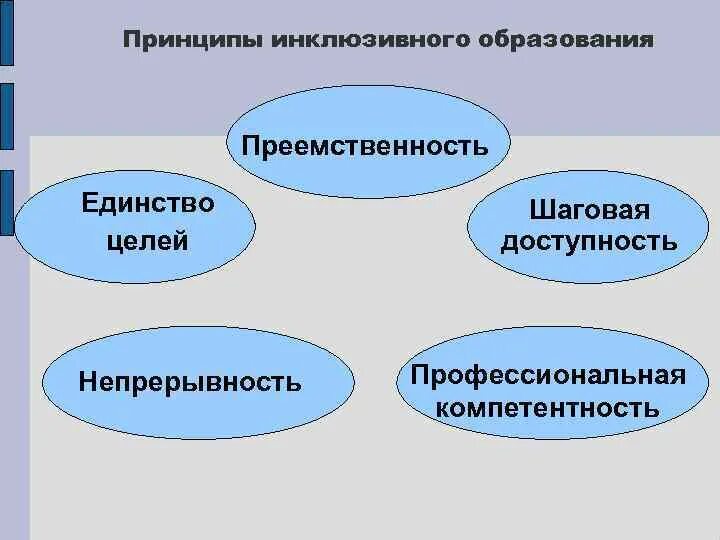 Принципы инклюзивного образования

Преемственность

Единство целей

Шаговая доступность

Непрерывность

Профессиональная компетентность